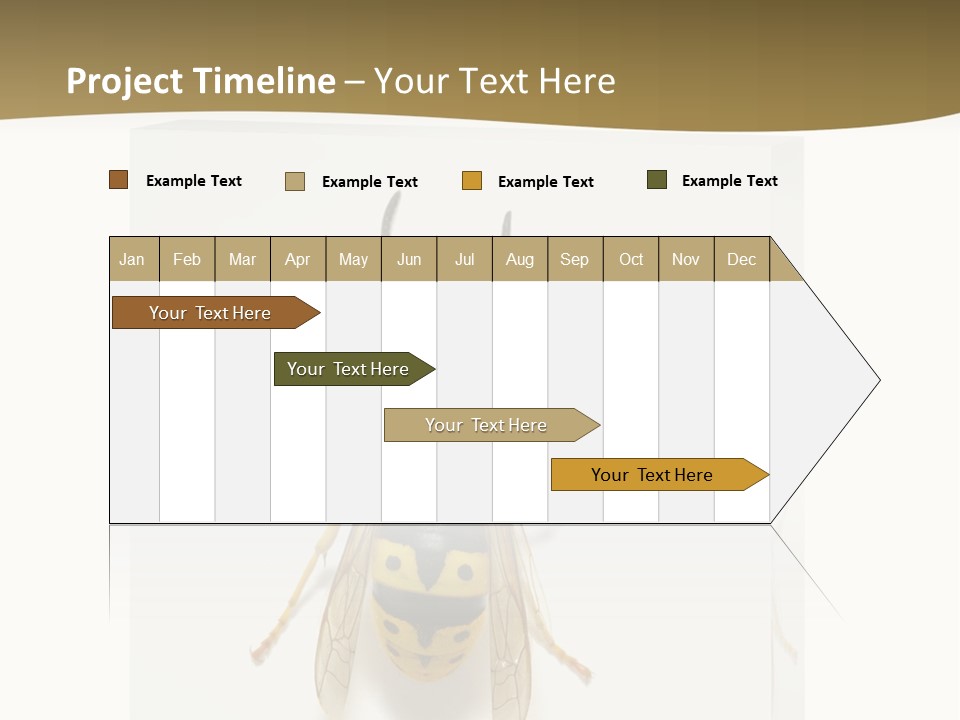 Project Timeline – Your Text Here

Example Text Example Text Example Text Example Text

| Jan | Feb | Mar | Apr | May | Jun | Jul | Aug | Sep | Oct | Nov | Dec |
|---|---|---|---|---|---|---|---|---|---|---|---|

Your Text Here

Your Text Here

Your Text Here

Your Text Here